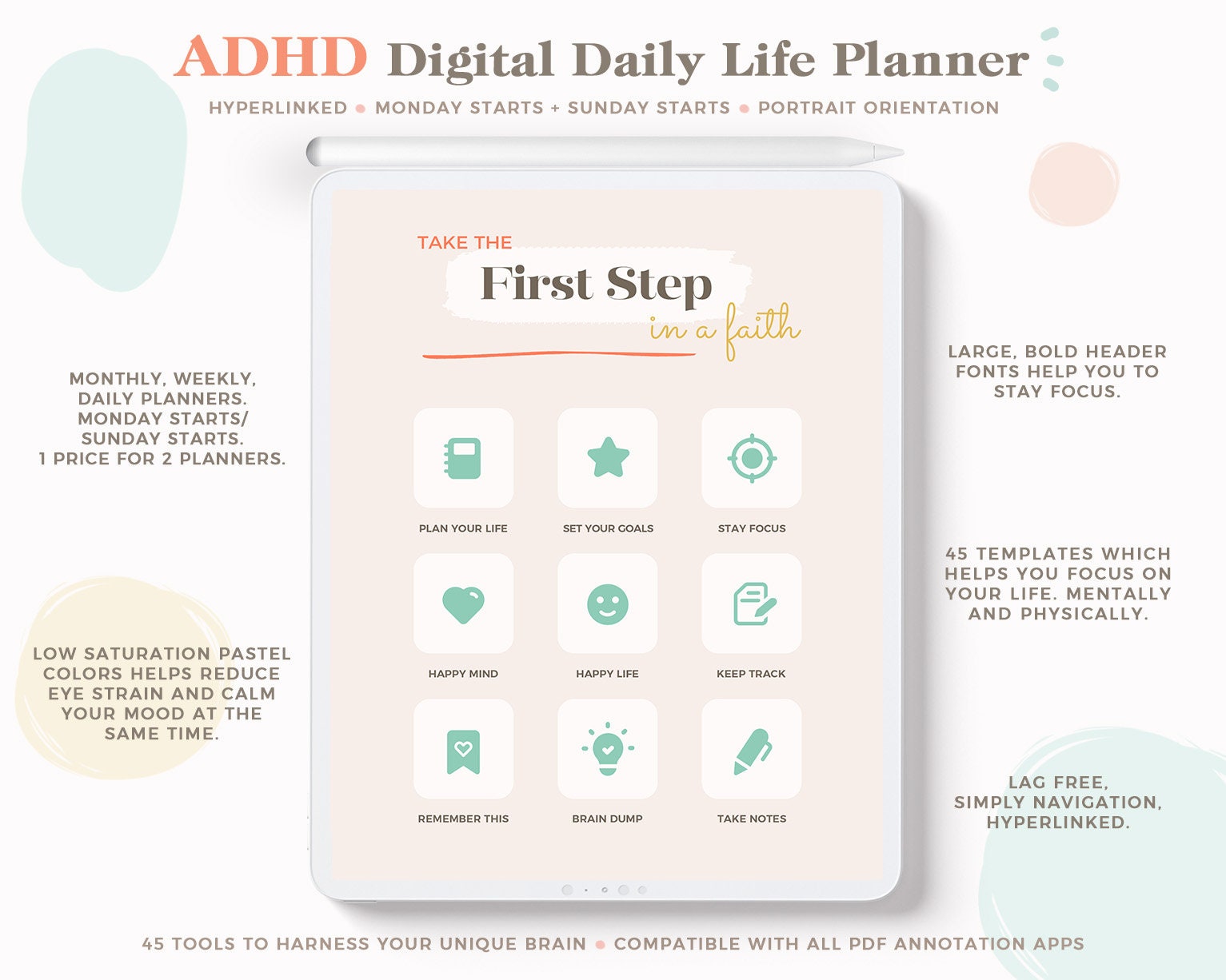 ADHD Digital Daily Life Planner

HYPERLINKED • MONDAY STARTS + SUNDAY STARTS • PORTRAIT ORIENTATION

MONTHLY, WEEKLY, DAILY PLANNERS. MONDAY STARTS/ SUNDAY STARTS. 1 PRICE FOR 2 PLANNERS.

LOW SATURATION PASTEL COLORS HELPS REDUCE EYE STRAIN AND CALM YOUR MOOD AT THE SAME TIME.

TAKE THE

First Step

in a faith

PLAN YOUR LIFE

SET YOUR GOALS

STAY FOCUS

HAPPY MIND

HAPPY LIFE

KEEP TRACK

REMEMBER THIS

BRAIN DUMP

TAKE NOTES

LARGE, BOLD HEADER FONTS HELP YOU TO STAY FOCUS.

45 TEMPLATES WHICH HELPS YOU FOCUS ON YOUR LIFE. MENTALLY AND PHYSICALLY.

LAG FREE, SIMPLY NAVIGATION, HYPERLINKED.

45 TOOLS TO HARNESS YOUR UNIQUE BRAIN • COMPATIBLE WITH ALL PDF ANNOTATION APPS